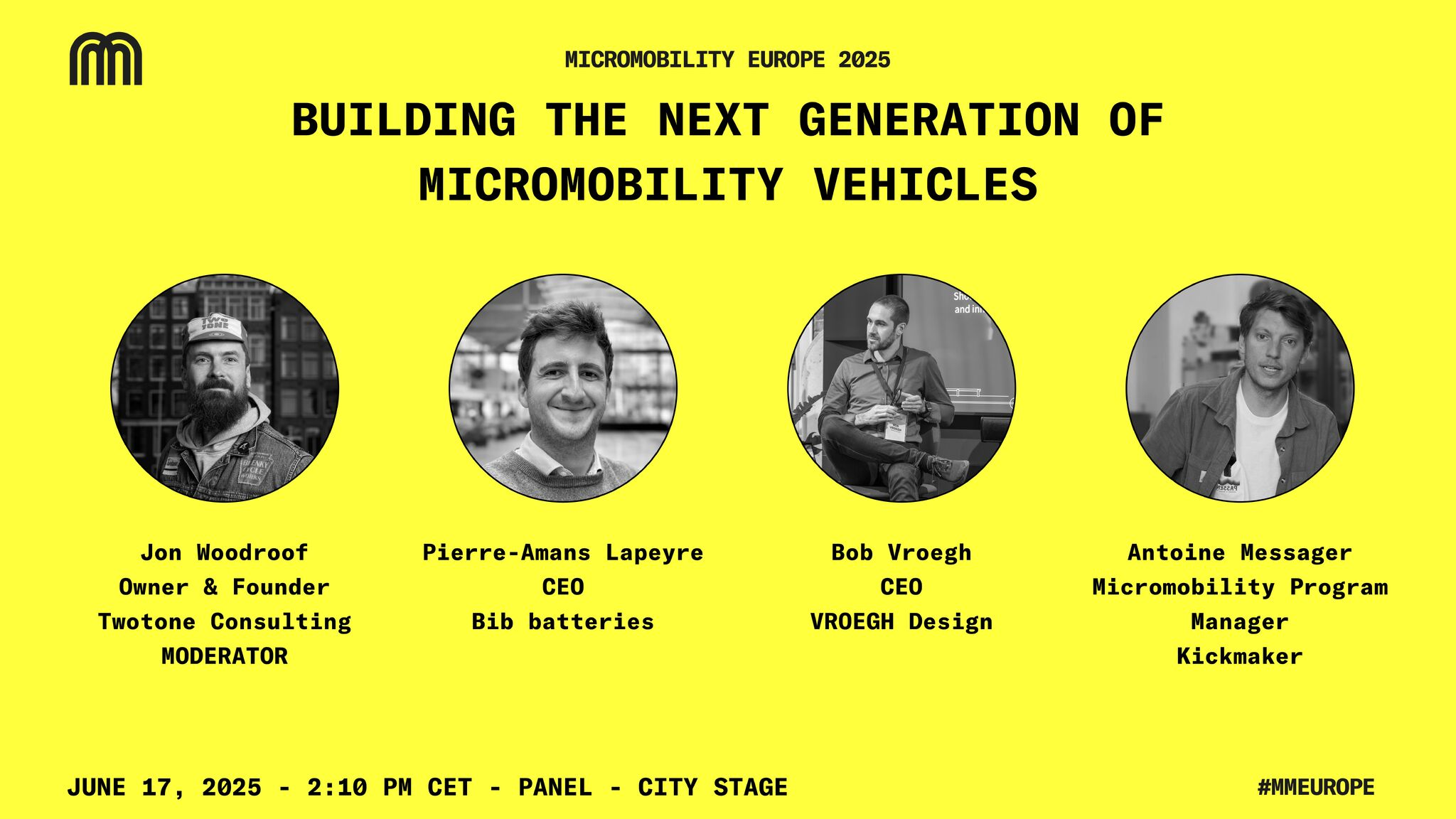 MICROMOBILITY EUROPE 2025

BUILDING THE NEXT GENERATION OF MICROMOBILITY VEHICLES

TWO TONE

Jon Woodroof
Owner & Founder
Twotone Consulting
MODERATOR

Pierre-Amans Lapeyre
CEO
Bib batteries

Bob Vroegh
CEO
VROEGH Design

Antoine Messager
Micromobility Program Manager
Kickmaker

JUNE 17, 2025 - 2:10 PM CET - PANEL - CITY STAGE

#MMEUROPE